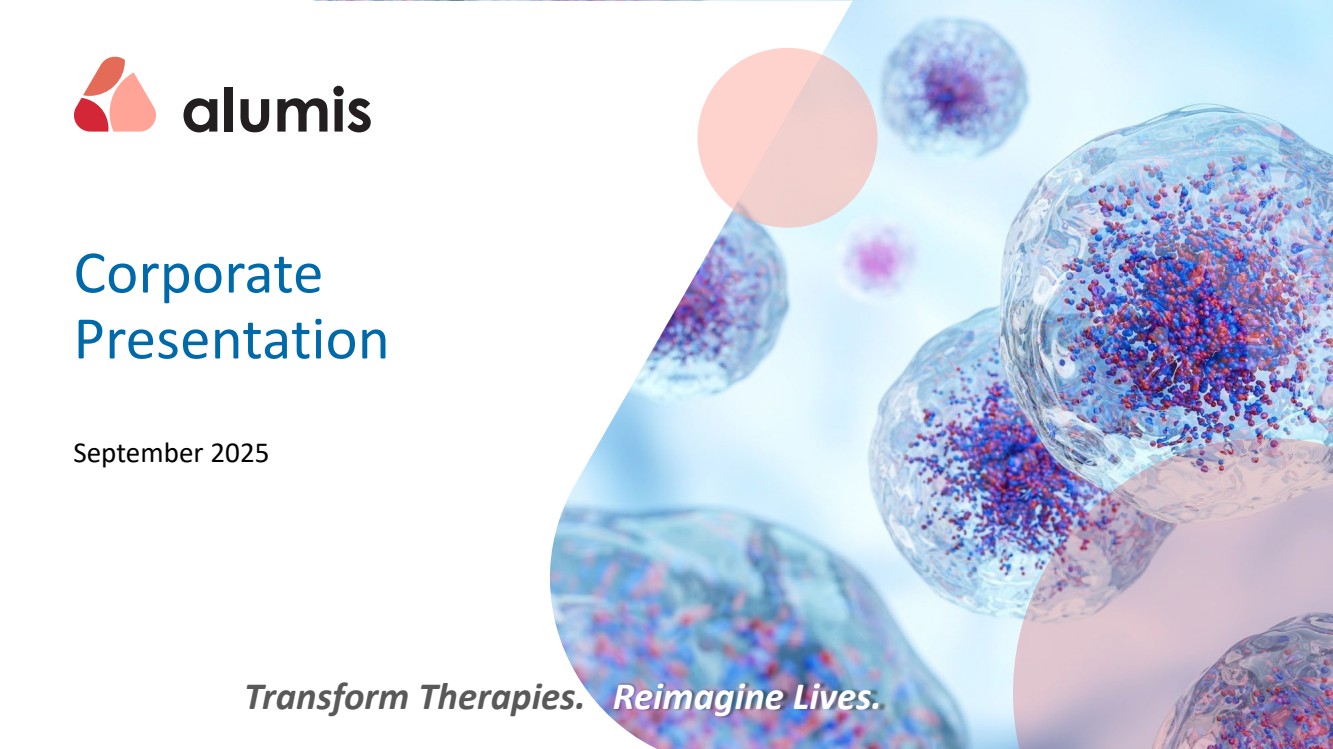 alumis

Corporate Presentation

September 2025

Transform Therapies. Reimagine Lives.